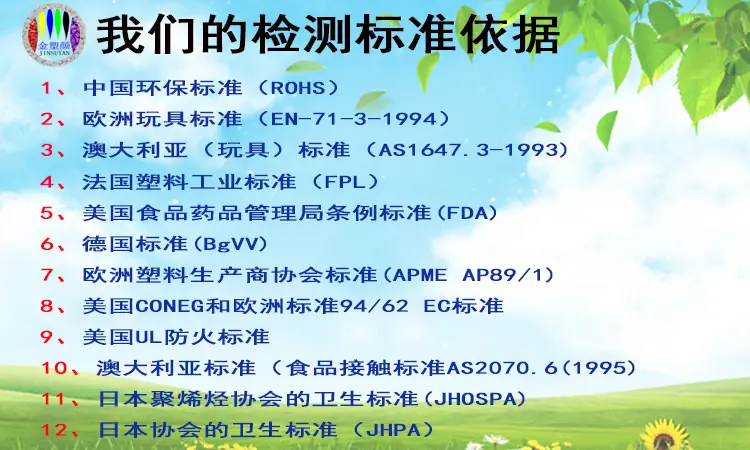 金塑颜
JINSUYAN

我们的检测标准依据

1、中国环保标准（ROHS）
2、欧洲玩具标准（EN-71-3-1994）
3、澳大利亚（玩具）标准（AS1647.3-1993）
4、法国塑料工业标准（FPL）
5、美国食品药品管理局条例标准(FDA)
6、德国标准(BgVV)
7、欧洲塑料生产商协会标准(APME AP89/1)
8、美国CONEG和欧洲标准94/62 EC标准
9、美国UL防火标准
10、澳大利亚标准（食品接触标准AS2070.6(1995)
11、日本聚烯烃协会的卫生标准(JHOSPA)
12、日本协会的卫生标准（JHPA）